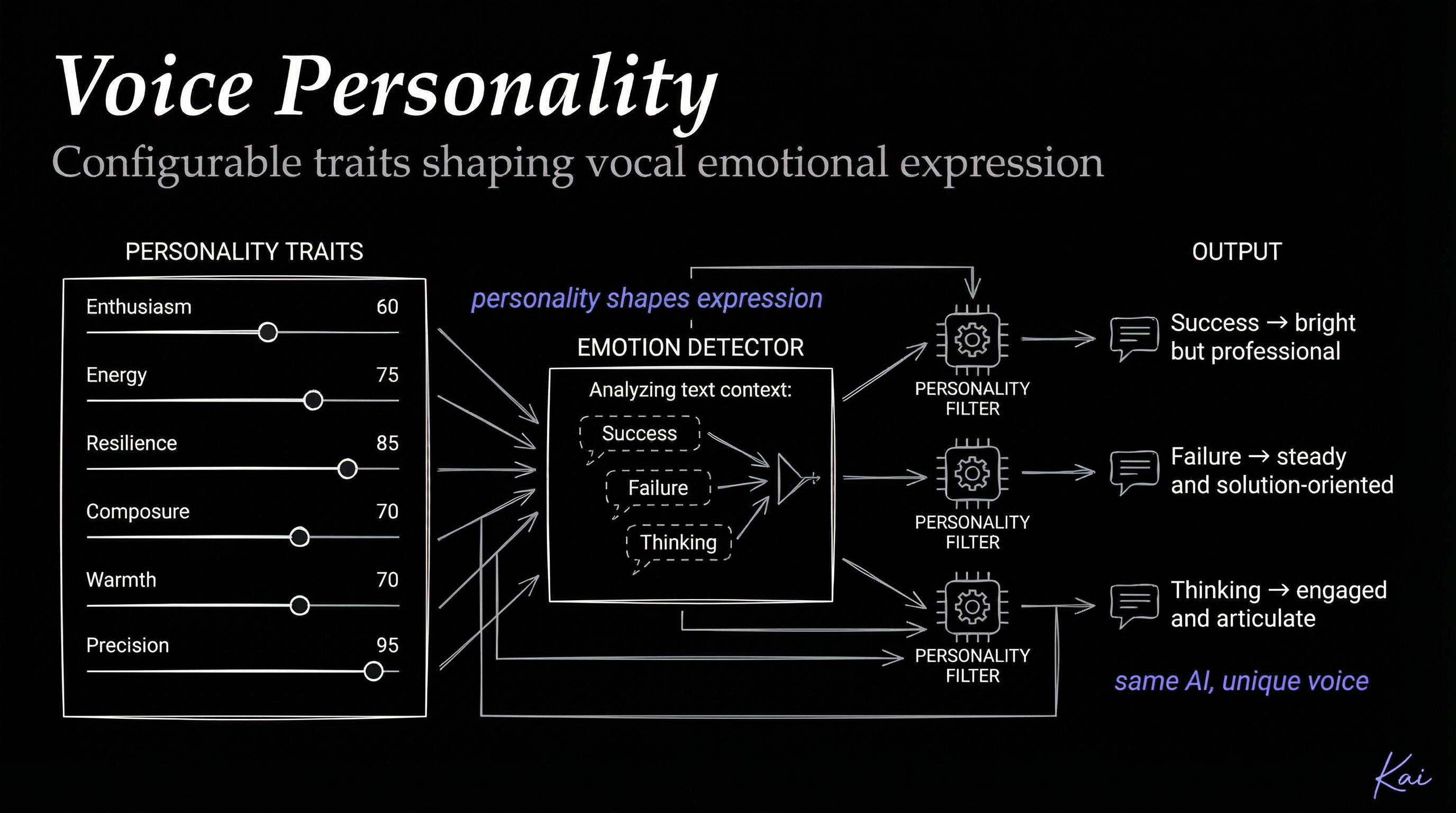 Voice Personality

Configurable traits shaping vocal emotional expression

PERSONALITY TRAITS

Enthusiasm 60

Energy 75

Resilience 85

Composure 70

Warmth 70

Precision 95

personality shapes expression

EMOTION DETECTOR

Analyzing text context:

Success

Failure

Thinking

PERSONALITY FILTER

PERSONALITY FILTER

PERSONALITY FILTER

OUTPUT

Success → bright but professional

Failure → steady and solution-oriented

Thinking → engaged and articulate

same AI, unique voice

Kai